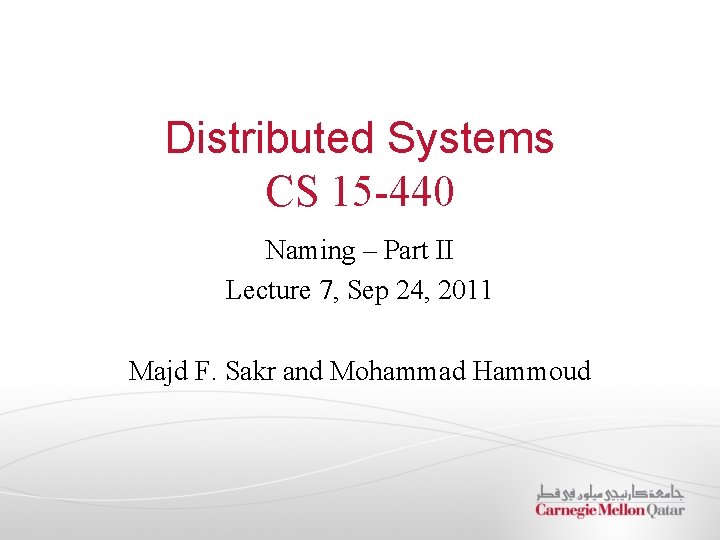 Distributed Systems
CS 15-440

Naming – Part II
Lecture 7, Sep 24, 2011

Majd F. Sakr and Mohammad Hammoud

جامعة كارنيجي ميلون في قطر
Carnegie Mellon Qatar